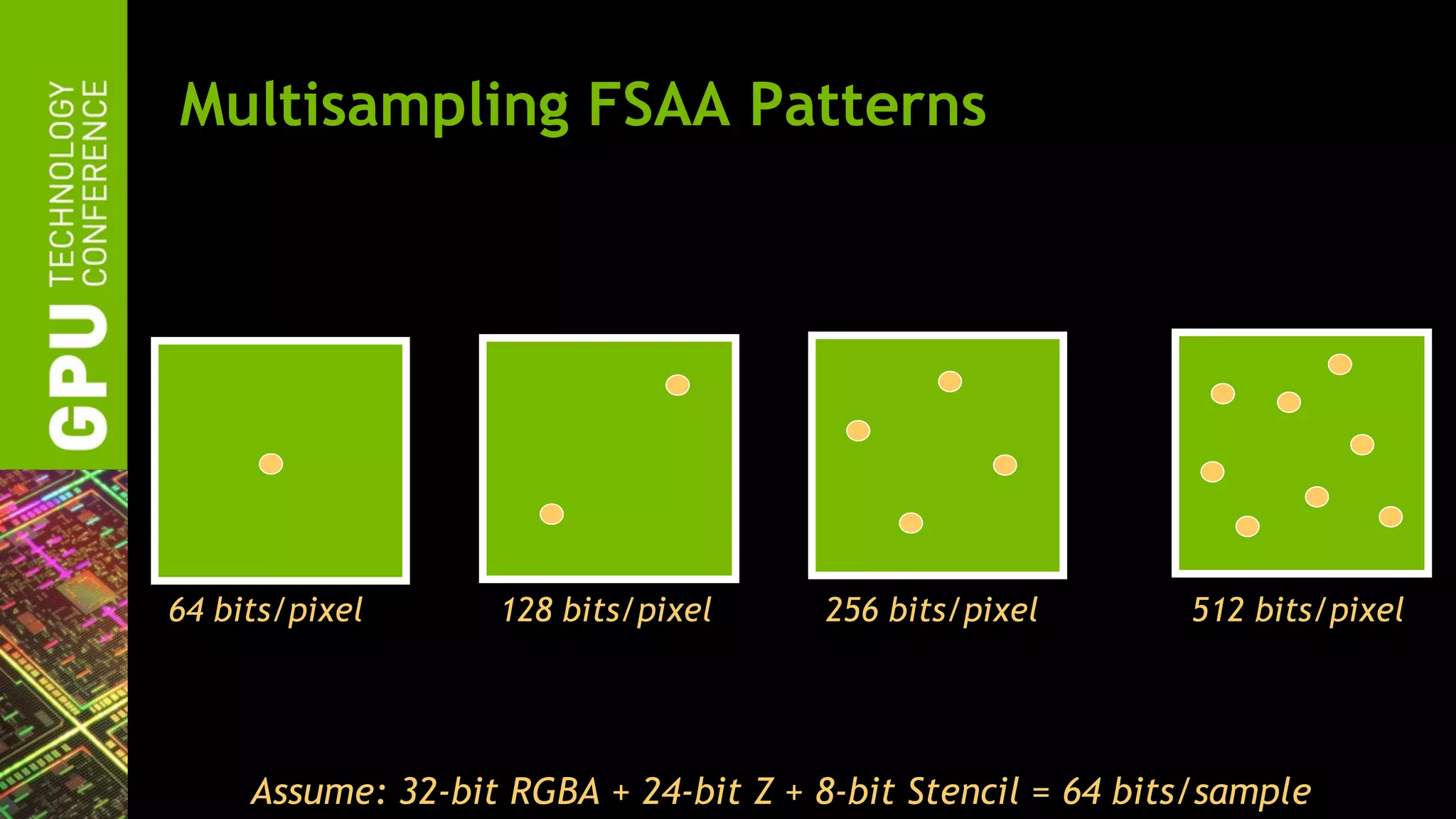 GPU TECHNOLOGY CONFERENCE

Multisampling FSAA Patterns

64 bits/pixel

128 bits/pixel

256 bits/pixel

512 bits/pixel

Assume: 32-bit RGBA + 24-bit Z + 8-bit Stencil = 64 bits/sample